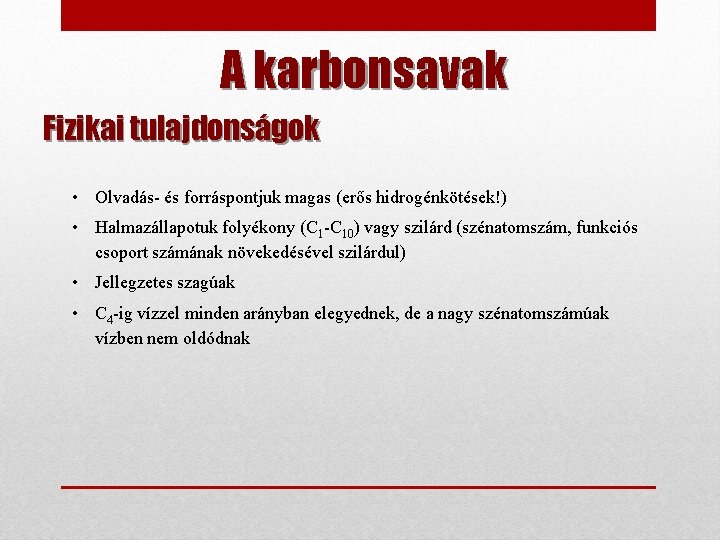 A karbonsavak

Fizikai tulajdonságok

• Olvadás- és forráspontjuk magas (erős hidrogénkötések!)
• Halmazállapotuk folyékony ($C_1$-$C_{10}$) vagy szilárd (szénatomszám, funkciós csoport számának növekedésével szilárdul)
• Jellegzetes szagúak
• $C_4$-ig vízzel minden arányban elegyednek, de a nagy szénatomszámúak vízben nem oldódnak